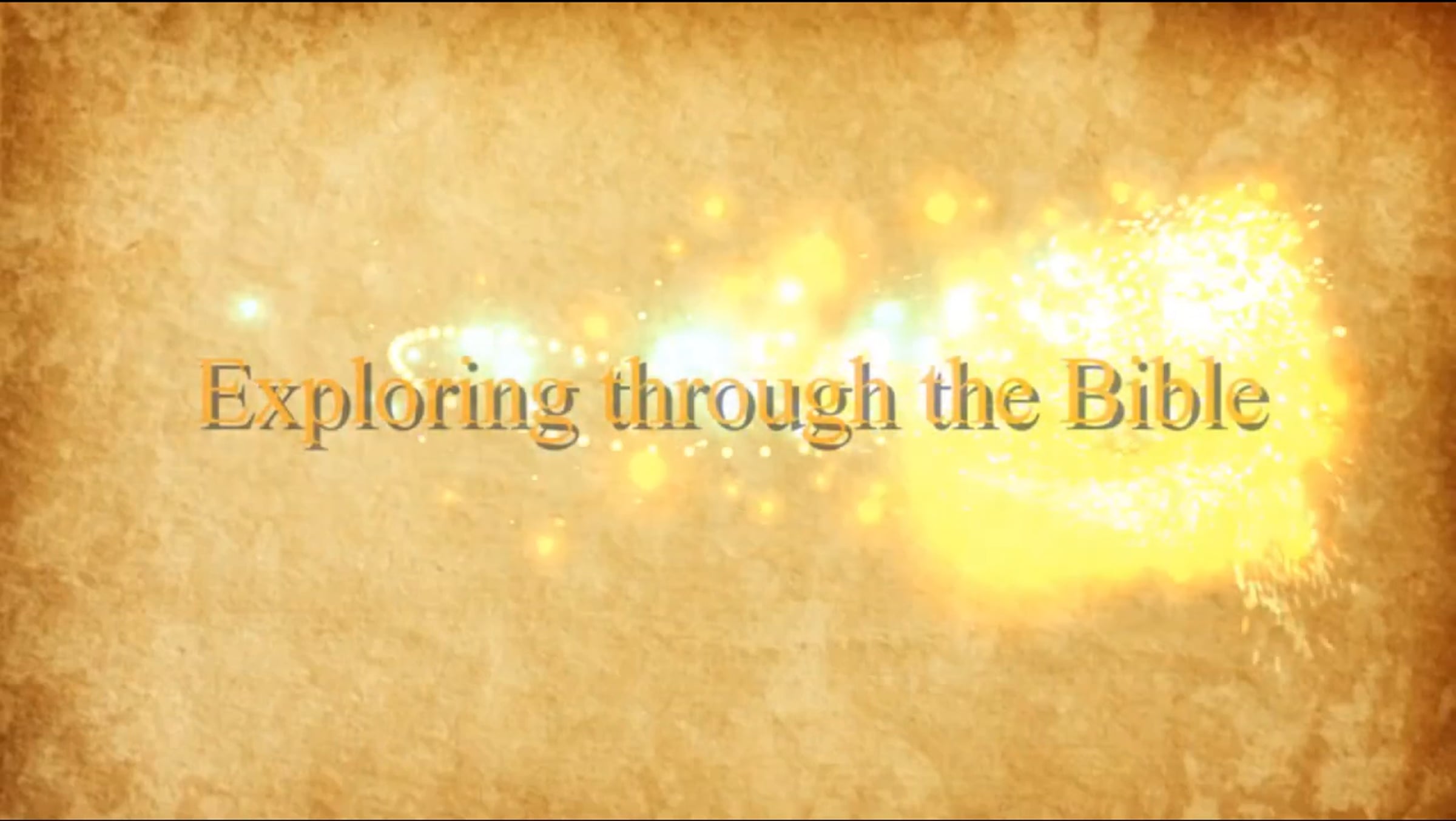 Exploring through the Bible